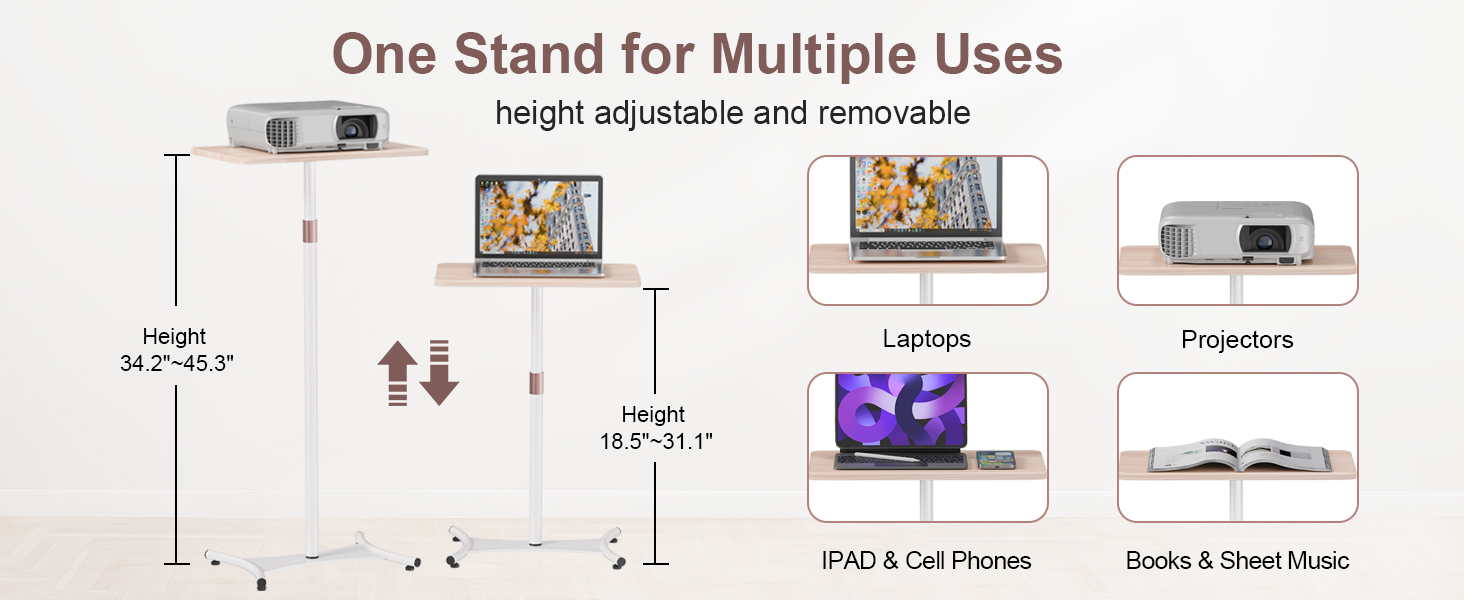 One Stand for Multiple Uses

height adjustable and removable

Height
34.2"~45.3"

Height
18.5"~31.1"

Laptops

Projectors

IPAD & Cell Phones

Books & Sheet Music